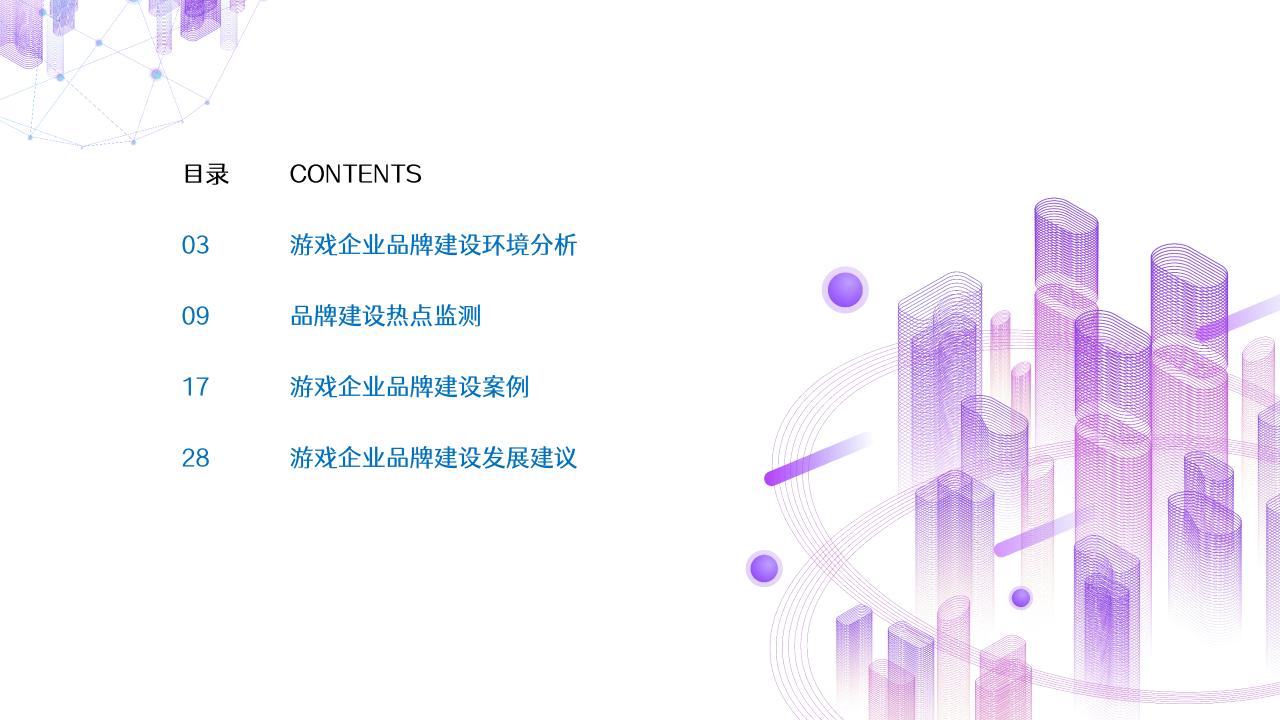 目录 CONTENTS

03 游戏企业品牌建设环境分析

09 品牌建设热点监测

17 游戏企业品牌建设案例

28 游戏企业品牌建设发展建议